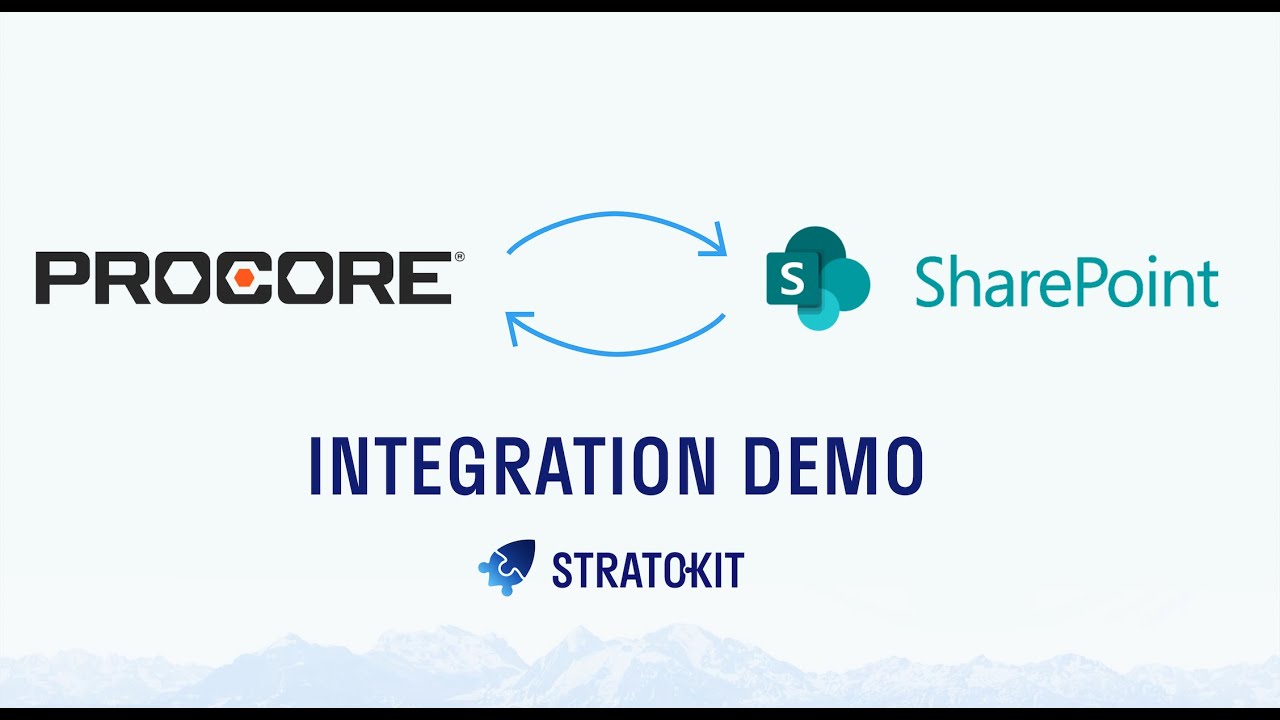 PROCORE®

S SharePoint

INTEGRATION DEMO

STRATOKIT